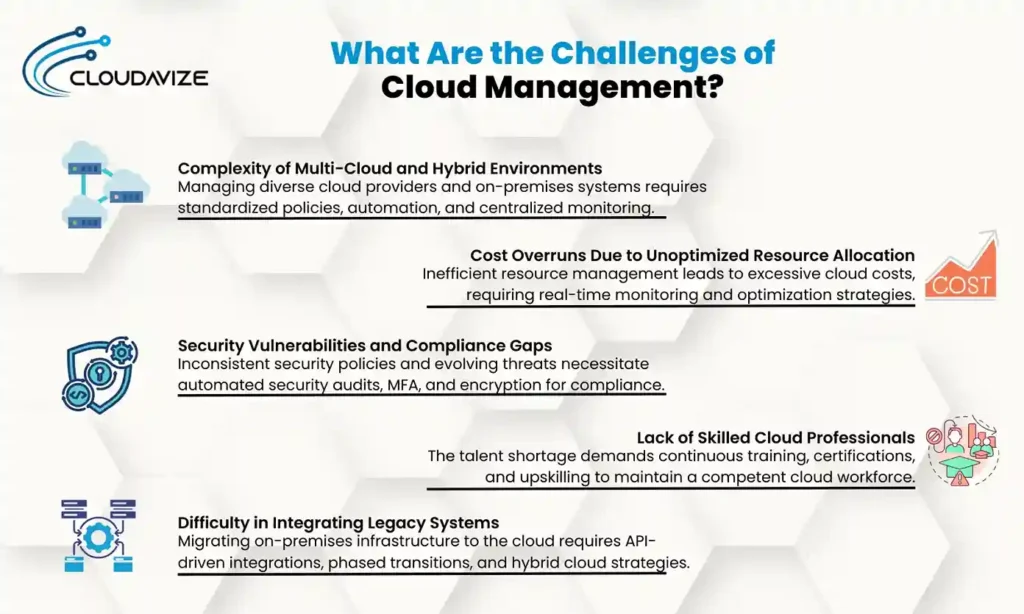 CLOUDAVIZE

What Are the Challenges of Cloud Management?

Complexity of Multi-Cloud and Hybrid Environments
Managing diverse cloud providers and on-premises systems requires standardized policies, automation, and centralized monitoring.

Cost Overruns Due to Unoptimized Resource Allocation
Inefficient resource management leads to excessive cloud costs, requiring real-time monitoring and optimization strategies.

COST

Security Vulnerabilities and Compliance Gaps
Inconsistent security policies and evolving threats necessitate automated security audits, MFA, and encryption for compliance.

Lack of Skilled Cloud Professionals
The talent shortage demands continuous training, certifications, and upskilling to maintain a competent cloud workforce.

Difficulty in Integrating Legacy Systems
Migrating on-premises infrastructure to the cloud requires API-driven integrations, phased transitions, and hybrid cloud strategies.